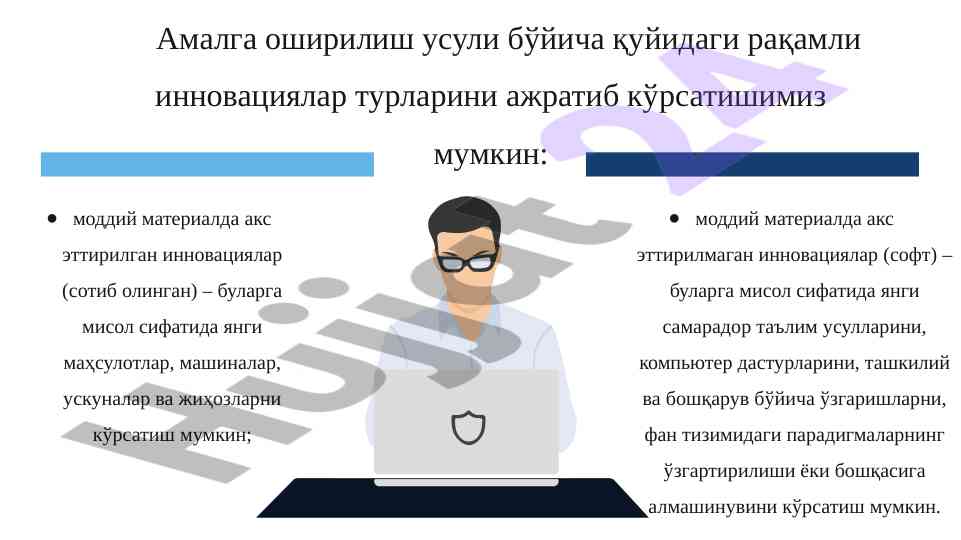 Амалга оширилиш усули бўйича қуйидаги рақамли инновациялар турларини ажратиб кўрсатишимиз мумкин:

Hujjat 24

• моддий материалда акс эттирилган инновациялар (сотиб олинган) – буларга мисол сифатида янги маҳсулотлар, машиналар, ускуналар ва жиҳозларни кўрсатиш мумкин;

• моддий материалда акс эттирилмаган инновациялар (софт) – буларга мисол сифатида янги самарадор таълим усулларини, компьютер дастурларини, ташкилий ва бошқарув бўйича ўзгаришларни, фан тизимидаги парадигмаларнинг ўзгартирилиши ёки бошқасига алмашинувини кўрсатиш мумкин.